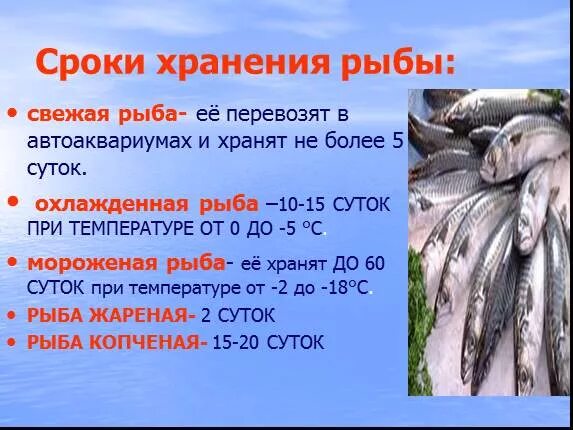 Сроки хранения рыбы:

• свежая рыба- её перевозят в автоаквариумах и хранят не более 5 суток.

• охлажденная рыба –10-15 СУТОК ПРИ ТЕМПЕРАТУРЕ ОТ 0 ДО -5 °С.

• мороженая рыба- её хранят ДО 60 СУТОК при температуре от -2 до -18°С.

• РЫБА ЖАРЕНАЯ- 2 СУТОК

• РЫБА КОПЧЕНАЯ- 15-20 СУТОК